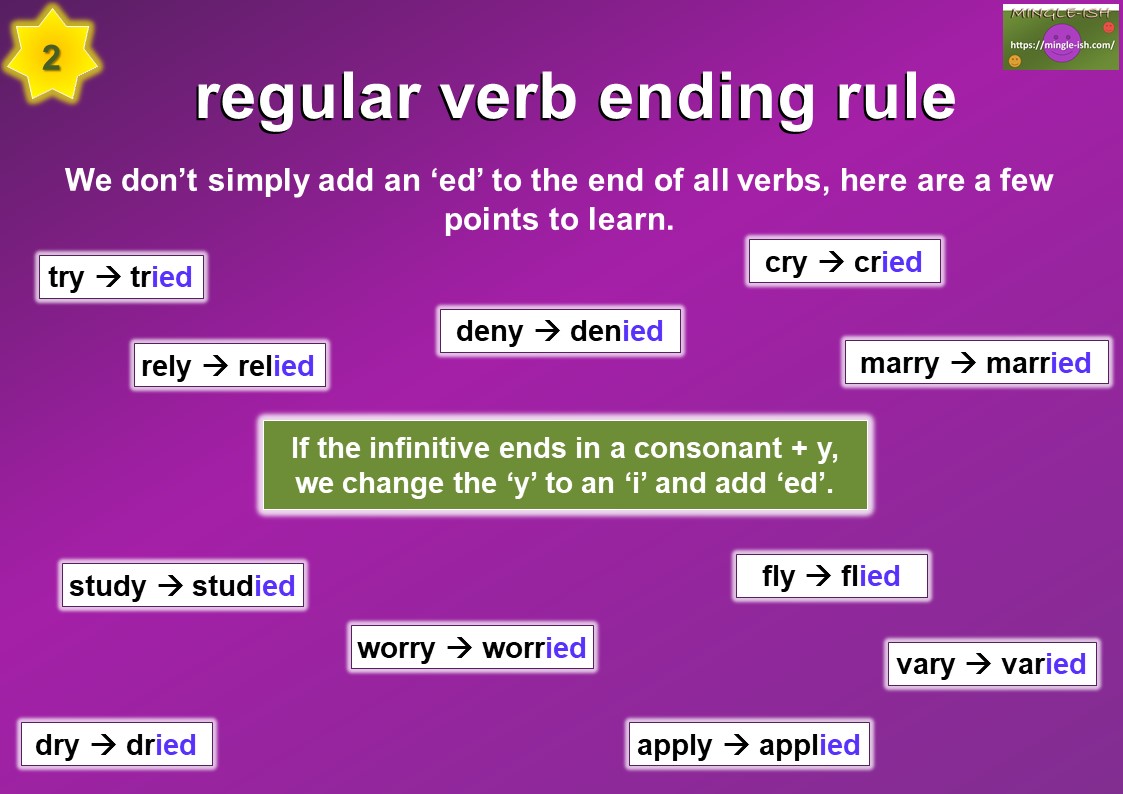 2

MINGLE-ISH
https://mingle-ish.com/

regular verb ending rule

We don’t simply add an ‘ed’ to the end of all verbs, here are a few points to learn.

try → tried

cry → cried

deny → denied

rely → relied

marry → married

If the infinitive ends in a consonant + y, we change the ‘y’ to an ‘i’ and add ‘ed’.

study → studied

fly → flied

worry → worried

vary → varied

dry → dried

apply → applied